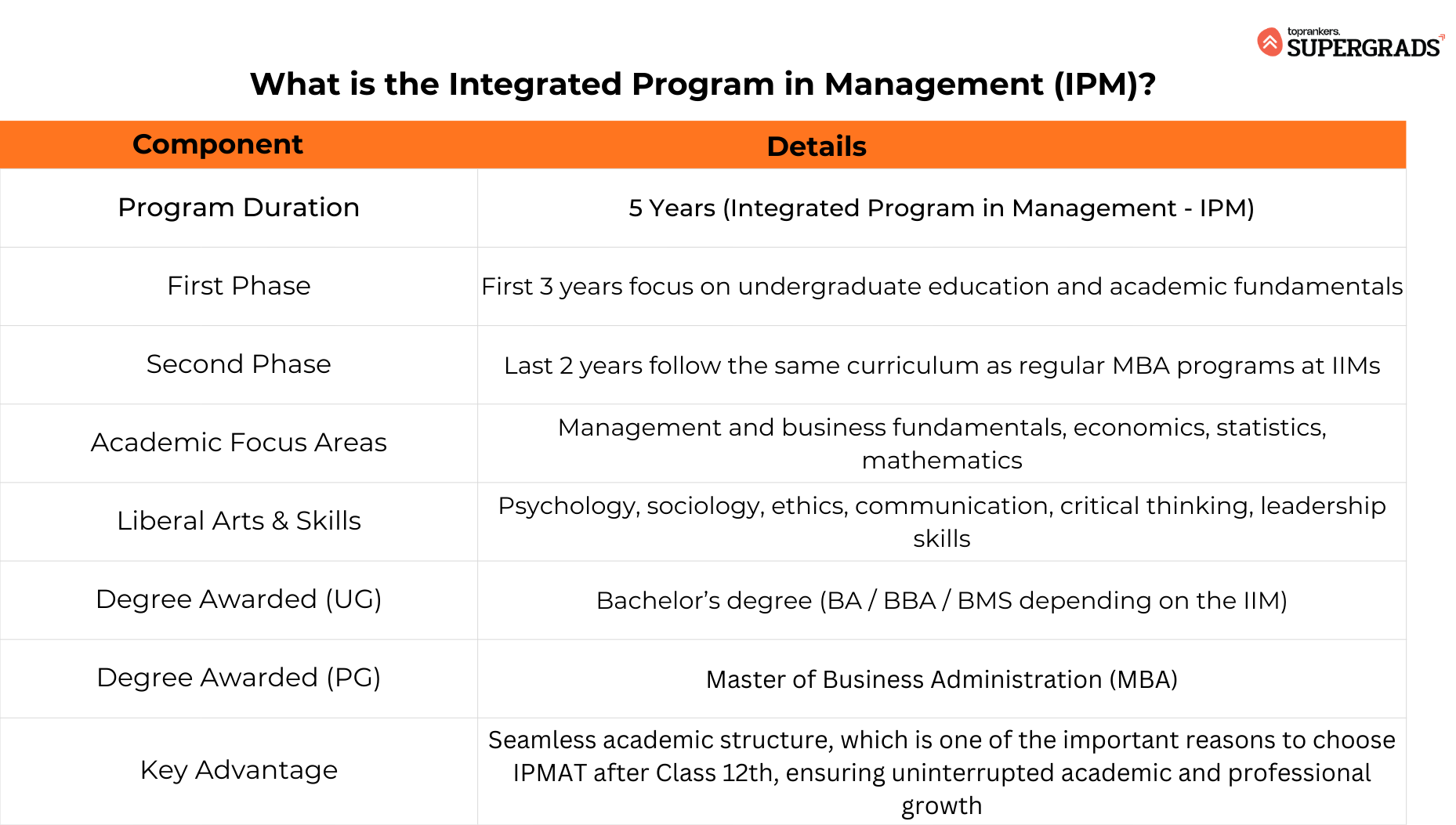 toprankers. SUPERGRADS

What is the Integrated Program in Management (IPM)?

| Component | Details |
|---|---|
| Program Duration | 5 Years (Integrated Program in Management - IPM) |
| First Phase | First 3 years focus on undergraduate education and academic fundamentals |
| Second Phase | Last 2 years follow the same curriculum as regular MBA programs at IIMs |
| Academic Focus Areas | Management and business fundamentals, economics, statistics, mathematics |
| Liberal Arts & Skills | Psychology, sociology, ethics, communication, critical thinking, leadership skills |
| Degree Awarded (UG) | Bachelor's degree (BA / BBA / BMS depending on the IIM) |
| Degree Awarded (PG) | Master of Business Administration (MBA) |
| Key Advantage | Seamless academic structure, which is one of the important reasons to choose IPMAT after Class 12th, ensuring uninterrupted academic and professional growth |